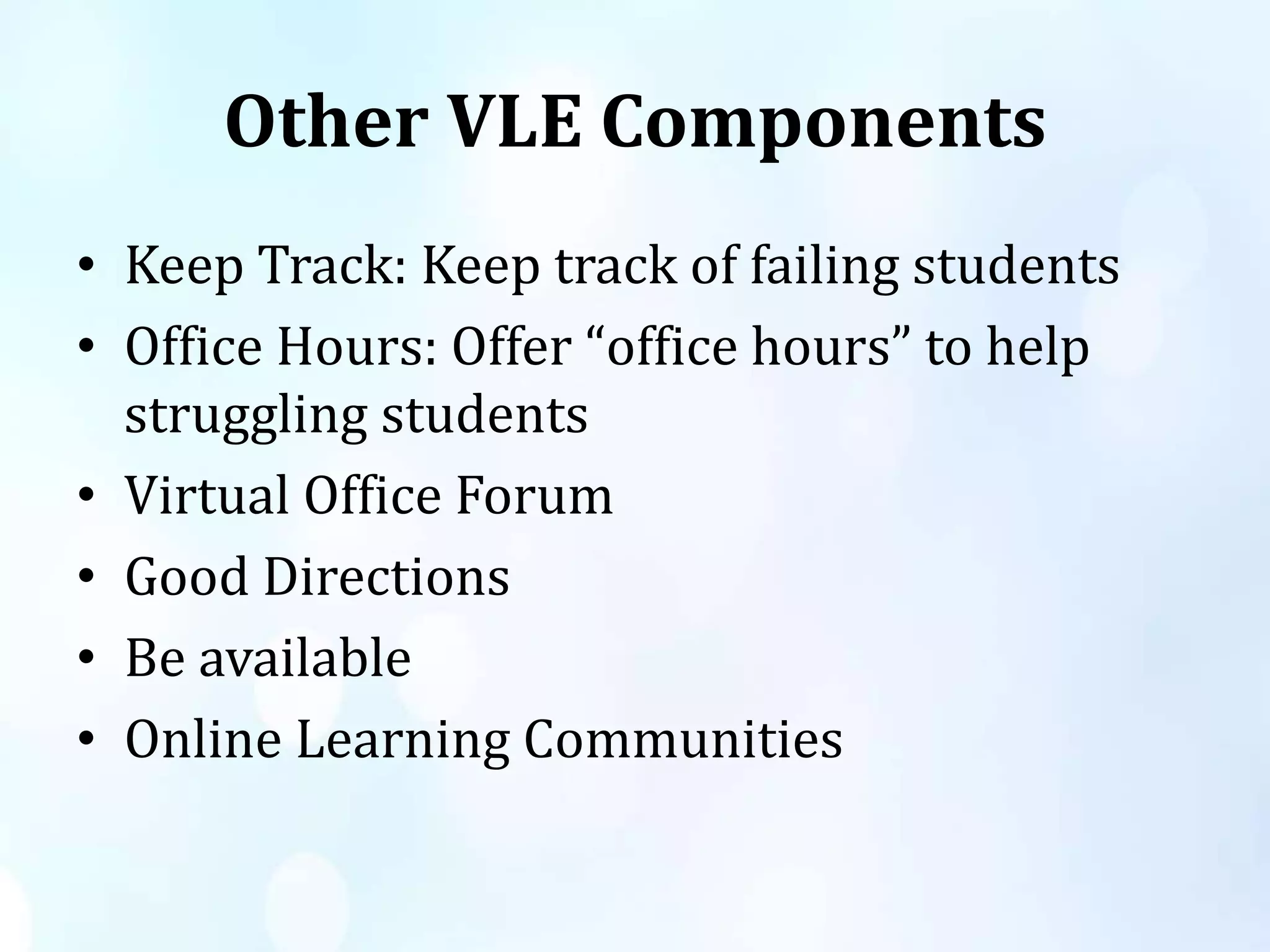 Other VLE Components

• Keep Track: Keep track of failing students
• Office Hours: Offer “office hours” to help struggling students
• Virtual Office Forum
• Good Directions
• Be available
• Online Learning Communities